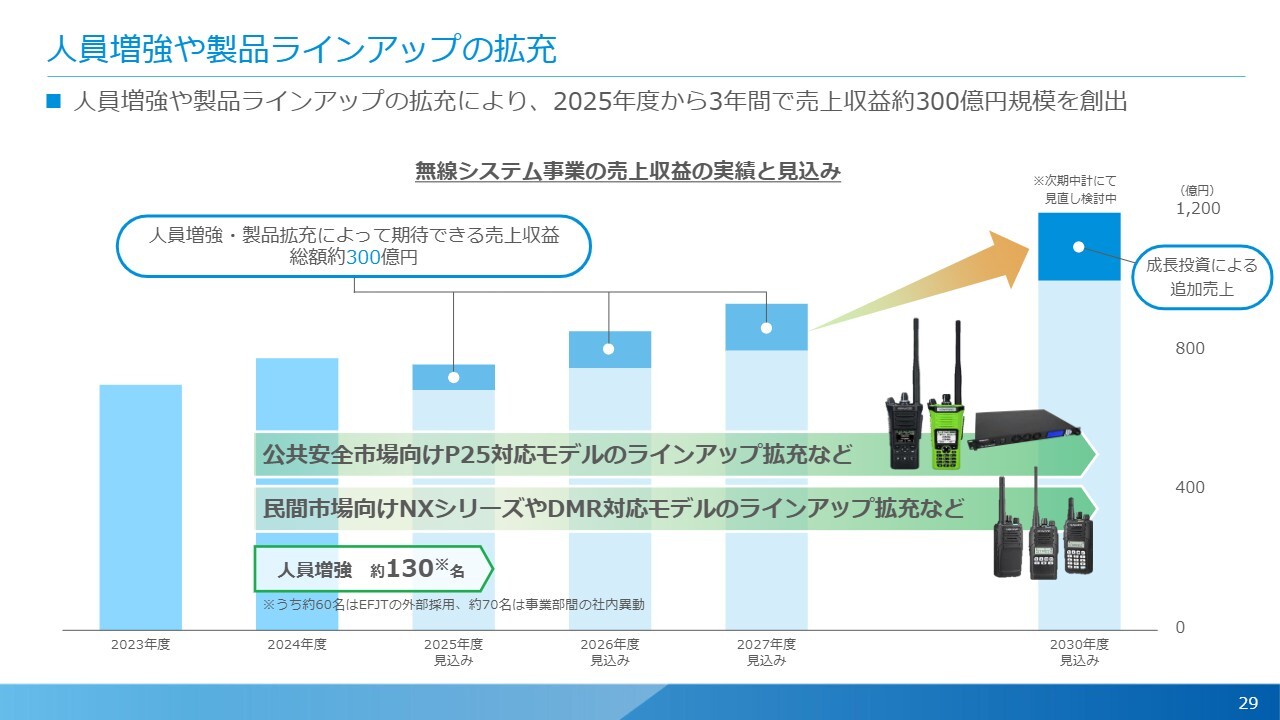 人員増強や製品ラインアップの拡充

■ 人員増強や製品ラインアップの拡充により、2025年度から3年間で売上収益約300億円規模を創出

無線システム事業の売上収益の実績と見込み

※次期中計にて見直し検討中

（億円）
1,200
800
400
0

人員増強・製品拡充によって期待できる売上収益 総額約300億円

成長投資による追加売上

公共安全市場向けP25対応モデルのラインアップ拡充など

民間市場向けNXシリーズやDMR対応モデルのラインアップ拡充など

人員増強　約130※名

※うち約60名はEFJTの外部採用、約70名は事業部間の社内異動

2023年度
2024年度
2025年度 見込み
2026年度 見込み
2027年度 見込み
2030年度 見込み

29